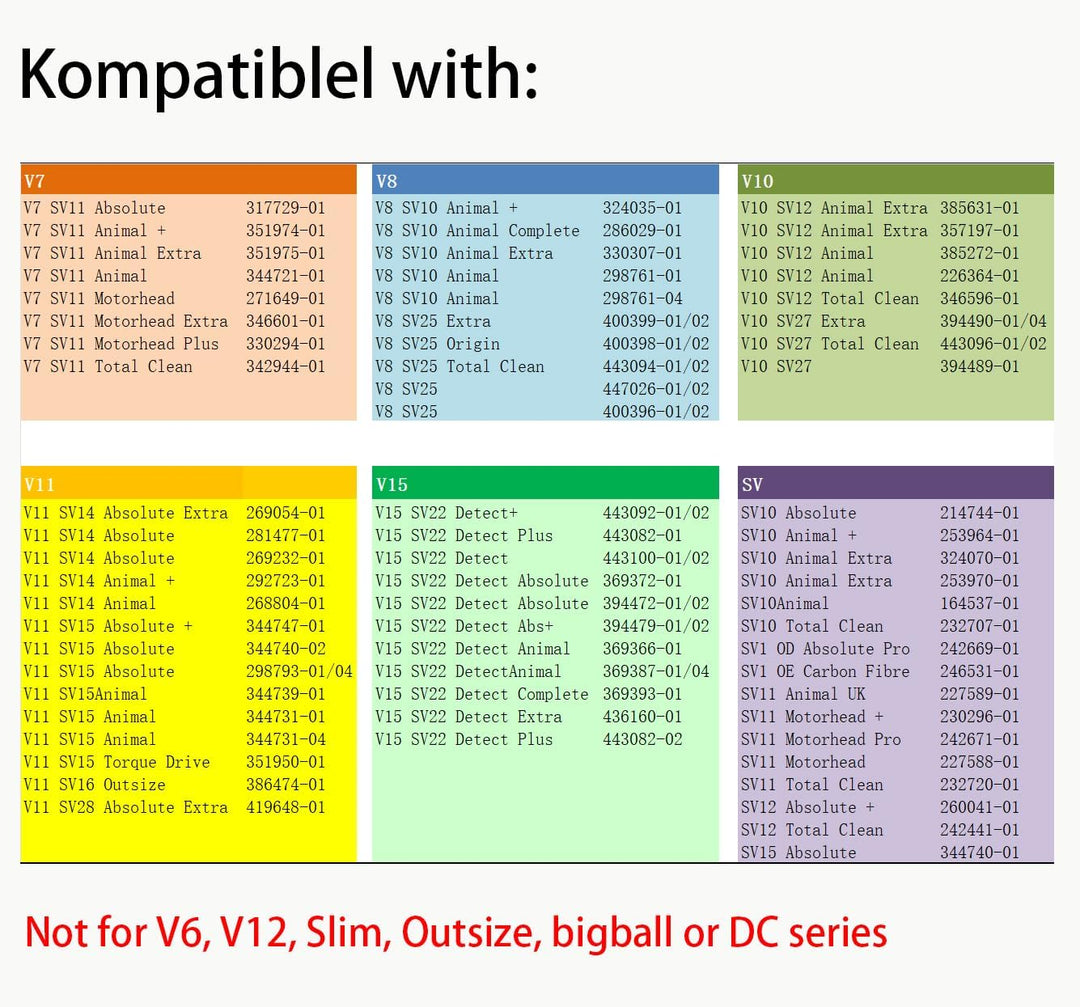 Kompatiblel with:

| V7 | |
|---|---|
| V7 SV11 Absolute | 317729-01 |
| V7 SV11 Animal + | 351974-01 |
| V7 SV11 Animal Extra | 351975-01 |
| V7 SV11 Animal | 344721-01 |
| V7 SV11 Motorhead | 271649-01 |
| V7 SV11 Motorhead Extra | 346601-01 |
| V7 SV11 Motorhead Plus | 330294-01 |
| V7 SV11 Total Clean | 342944-01 |

| V8 | |
|---|---|
| V8 SV10 Animal + | 324035-01 |
| V8 SV10 Animal Complete | 286029-01 |
| V8 SV10 Animal Extra | 330307-01 |
| V8 SV10 Animal | 298761-01 |
| V8 SV10 Animal | 298761-04 |
| V8 SV25 Extra | 400399-01/02 |
| V8 SV25 Origin | 400398-01/02 |
| V8 SV25 Total Clean | 443094-01/02 |
| V8 SV25 | 447026-01/02 |
| V8 SV25 | 400396-01/02 |

| V10 | |
|---|---|
| V10 SV12 Animal Extra | 385631-01 |
| V10 SV12 Animal Extra | 357197-01 |
| V10 SV12 Animal | 385272-01 |
| V10 SV12 Animal | 226364-01 |
| V10 SV12 Total Clean | 346596-01 |
| V10 SV27 Extra | 394490-01/04 |
| V10 SV27 Total Clean | 443096-01/02 |
| V10 SV27 | 394489-01 |

| V11 | |
|---|---|
| V11 SV14 Absolute Extra | 269054-01 |
| V11 SV14 Absolute | 281477-01 |
| V11 SV14 Absolute | 269232-01 |
| V11 SV14 Animal + | 292723-01 |
| V11 SV14 Animal | 268804-01 |
| V11 SV15 Absolute + | 344747-01 |
| V11 SV15 Absolute | 344740-02 |
| V11 SV15 Absolute | 298793-01/04 |
| V11 SV15Animal | 344739-01 |
| V11 SV15 Animal | 344731-01 |
| V11 SV15 Animal | 344731-04 |
| V11 SV15 Torque Drive | 351950-01 |
| V11 SV16 Outsize | 386474-01 |
| V11 SV28 Absolute Extra | 419648-01 |

| V15 | |
|---|---|
| V15 SV22 Detect+ | 443092-01/02 |
| V15 SV22 Detect Plus | 443082-01 |
| V15 SV22 Detect | 443100-01/02 |
| V15 SV22 Detect Absolute | 369372-01 |
| V15 SV22 Detect Absolute | 394472-01/02 |
| V15 SV22 Detect Abs+ | 394479-01/02 |
| V15 SV22 Detect Animal | 369366-01 |
| V15 SV22 DetectAnimal | 369387-01/04 |
| V15 SV22 Detect Complete | 369393-01 |
| V15 SV22 Detect Extra | 436160-01 |
| V15 SV22 Detect Plus | 443082-02 |

| SV | |
|---|---|
| SV10 Absolute | 214744-01 |
| SV10 Animal + | 253964-01 |
| SV10 Animal Extra | 324070-01 |
| SV10 Animal Extra | 253970-01 |
| SV10Animal | 164537-01 |
| SV10 Total Clean | 232707-01 |
| SV1 OD Absolute Pro | 242669-01 |
| SV1 OE Carbon Fibre | 246531-01 |
| SV11 Animal UK | 227589-01 |
| SV11 Motorhead + | 230296-01 |
| SV11 Motorhead Pro | 242671-01 |
| SV11 Motorhead | 227588-01 |
| SV11 Total Clean | 232720-01 |
| SV12 Absolute + | 260041-01 |
| SV12 Total Clean | 242441-01 |
| SV15 Absolute | 344740-01 |

Not for V6, V12, Slim, Outsize, bigball or DC series